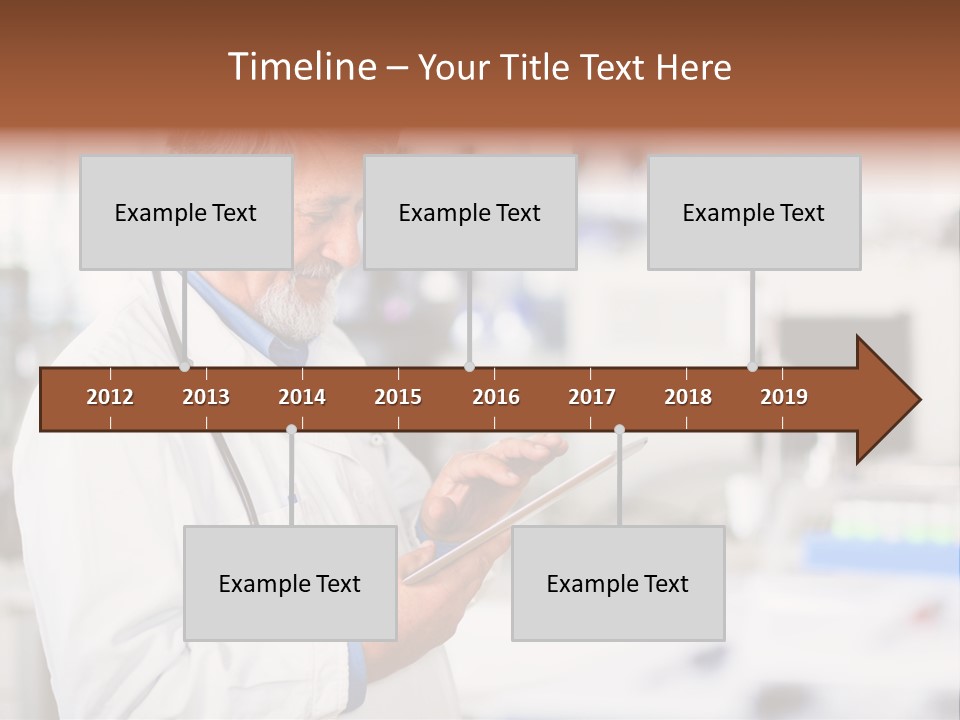 Timeline – Your Title Text Here

Example Text

Example Text

Example Text

2012 2013 2014 2015 2016 2017 2018 2019

Example Text

Example Text